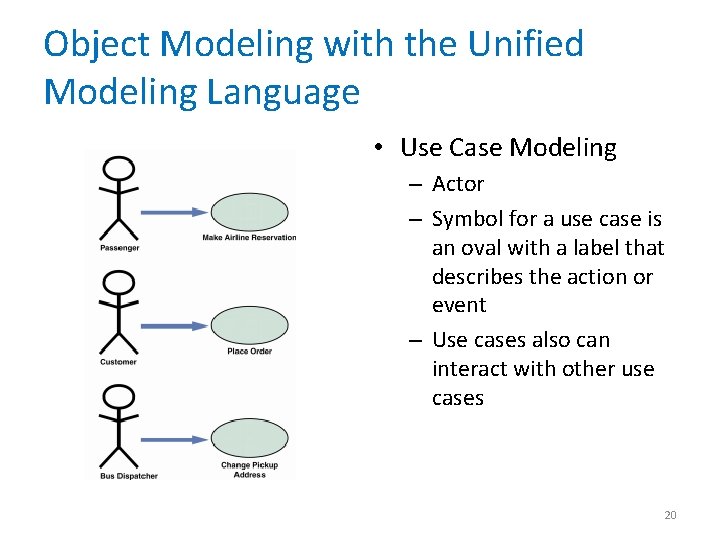 Object Modeling with the Unified Modeling Language

Passenger

Make Airline Reservation

Customer

Place Order

Bus Dispatcher

Change Pickup Address

• Use Case Modeling

– Actor

– Symbol for a use case is an oval with a label that describes the action or event

– Use cases also can interact with other use cases

20